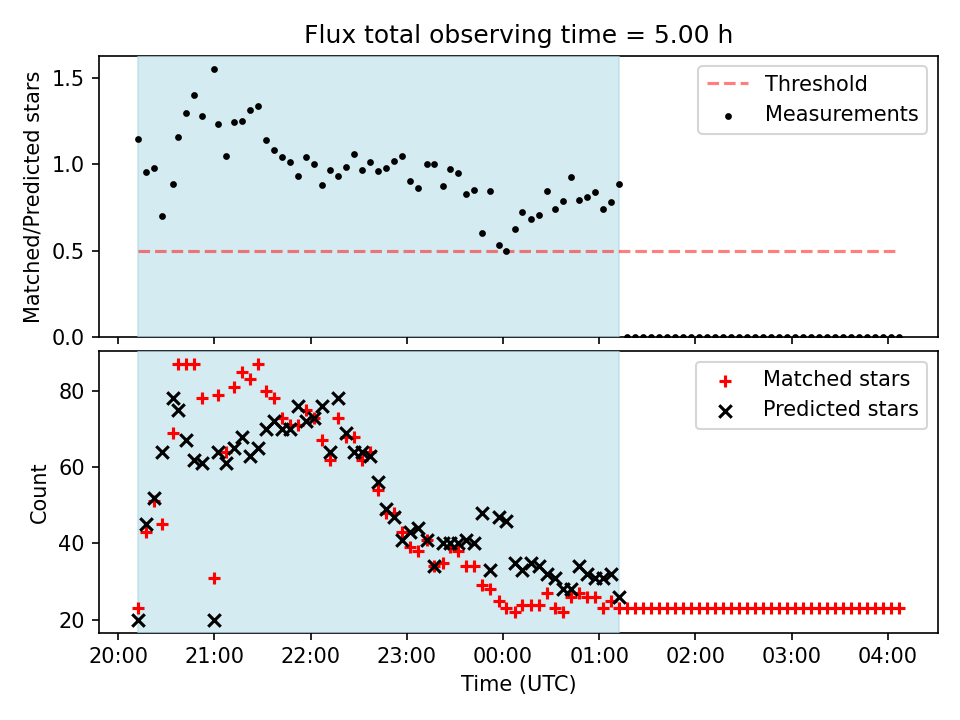 Flux total observing time = 5.00 h

Matched/Predicted stars
1.5
1.0
0.5
0.0

Threshold
Measurements

Count
80
60
40
20

Matched stars
Predicted stars

20:00
21:00
22:00
23:00
00:00
01:00
02:00
03:00
04:00
Time (UTC)